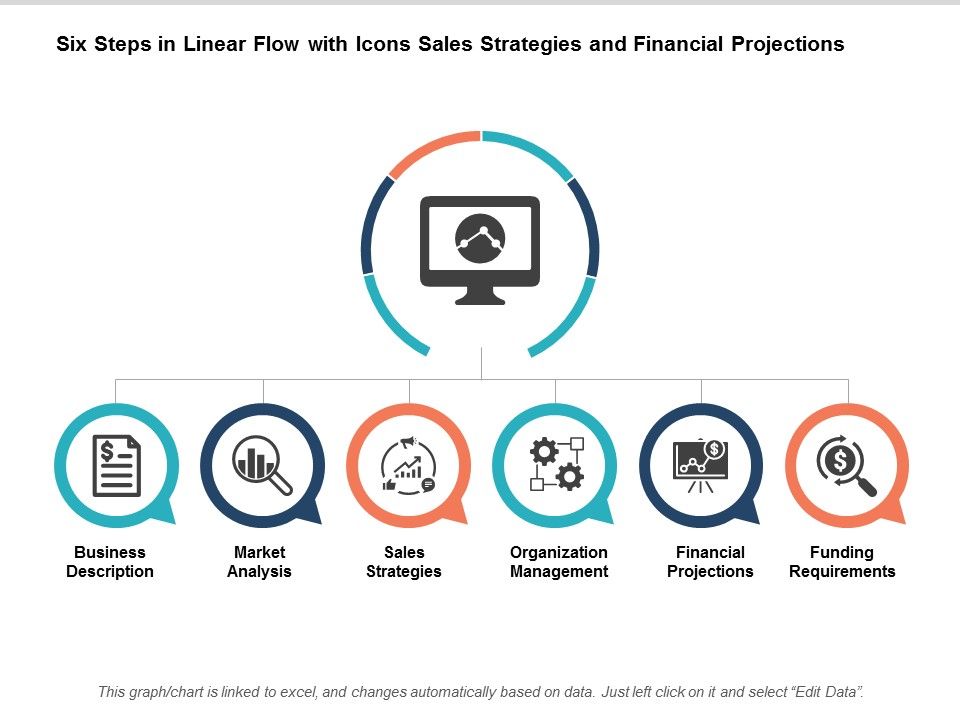 Six Steps in Linear Flow with Icons Sales Strategies and Financial Projections

Business Description

Market Analysis

Sales Strategies

Organization Management

Financial Projections

Funding Requirements

This graph/chart is linked to excel, and changes automatically based on data. Just left click on it and select "Edit Data".